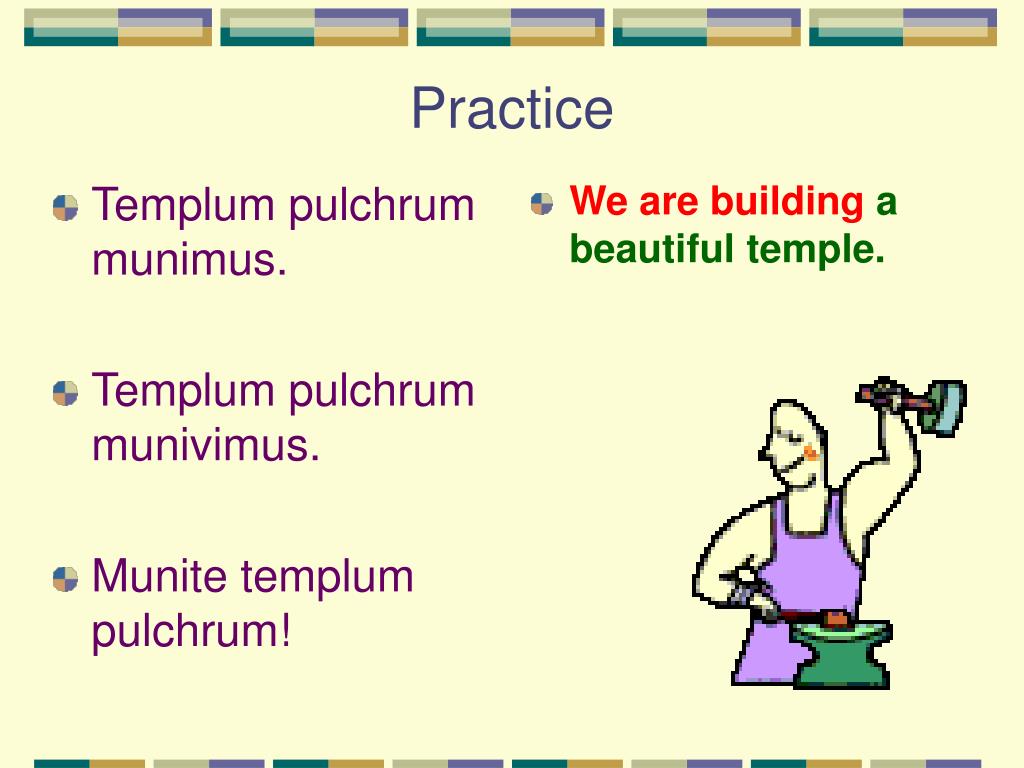 Practice

Templum pulchrum munimus.

Templum pulchrum munivimus.

Munite templum pulchrum!

We are building a beautiful temple.